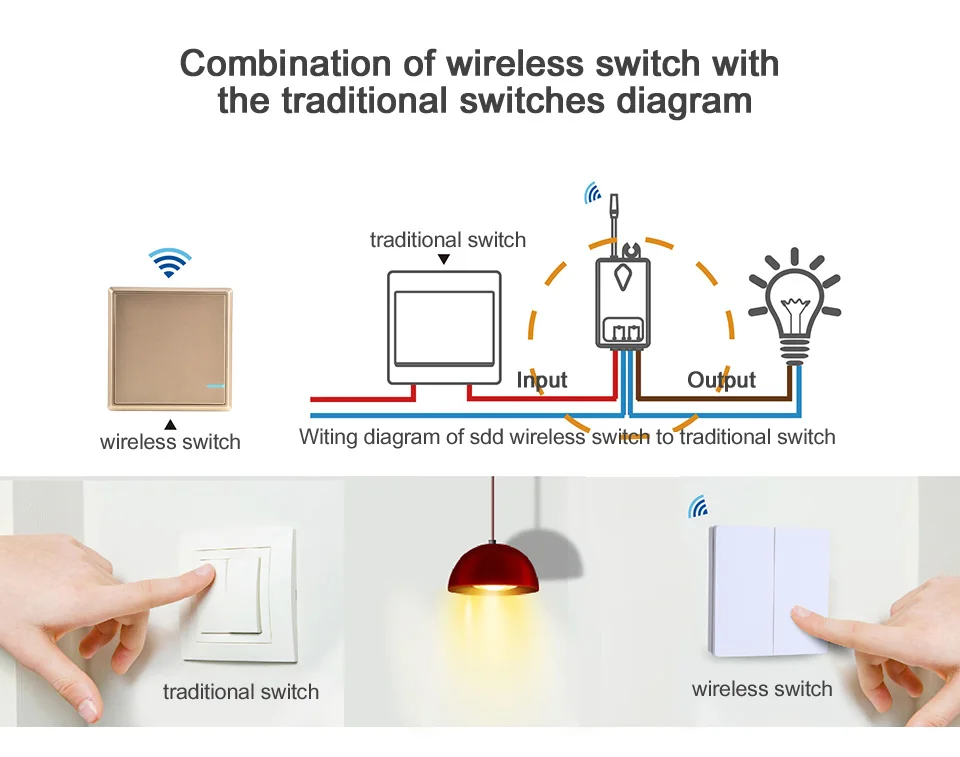 Combination of wireless switch with the traditional switches diagram

wireless switch

traditional switch

Input

Output

Witing diagram of sdd wireless switch to traditional switch

traditional switch

wireless switch